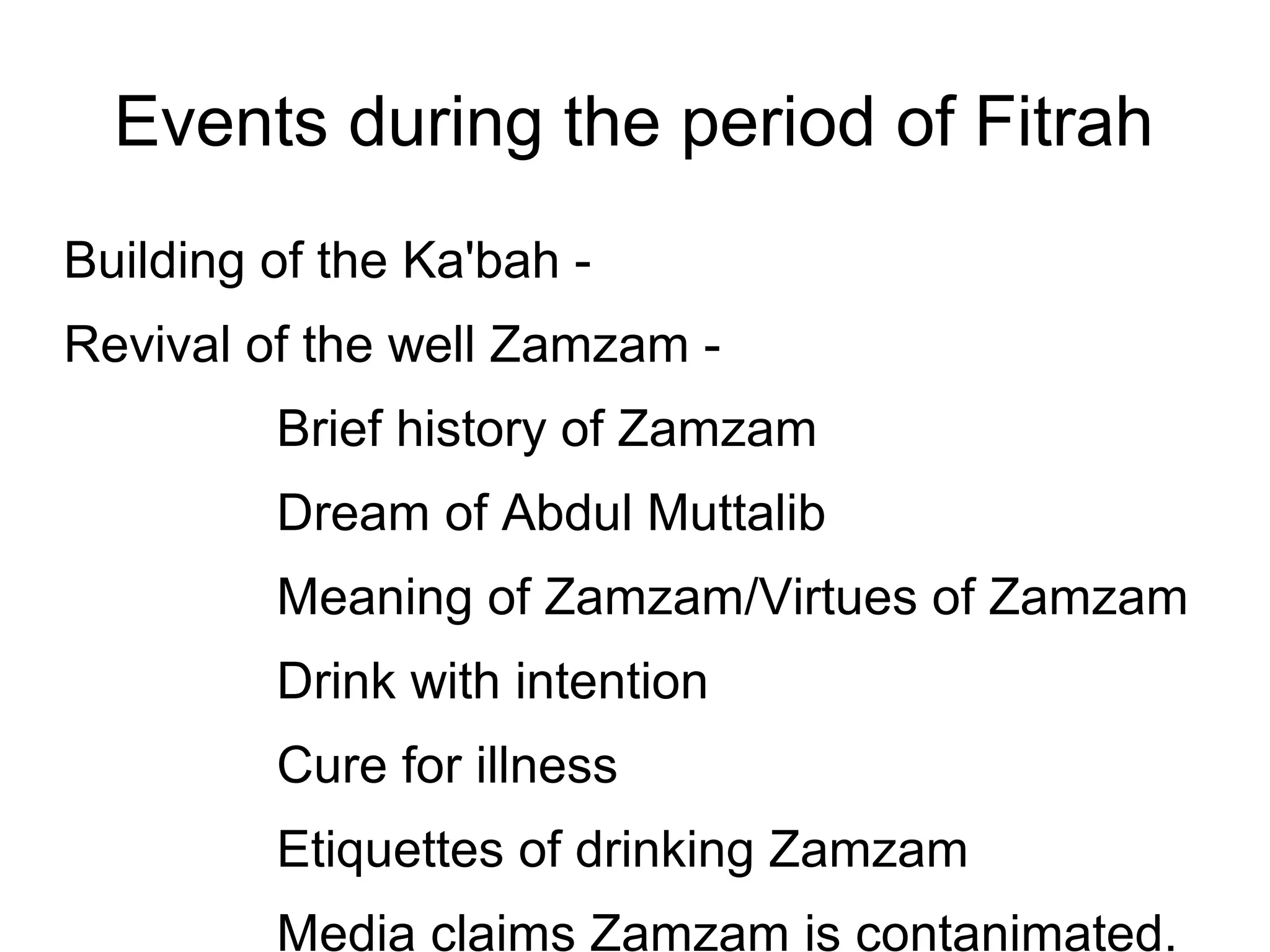 Events during the period of Fitrah

Building of the Ka'bah -

Revival of the well Zamzam -

Brief history of Zamzam

Dream of Abdul Muttalib

Meaning of Zamzam/Virtues of Zamzam

Drink with intention

Cure for illness

Etiquettes of drinking Zamzam

Media claims Zamzam is contanimated.